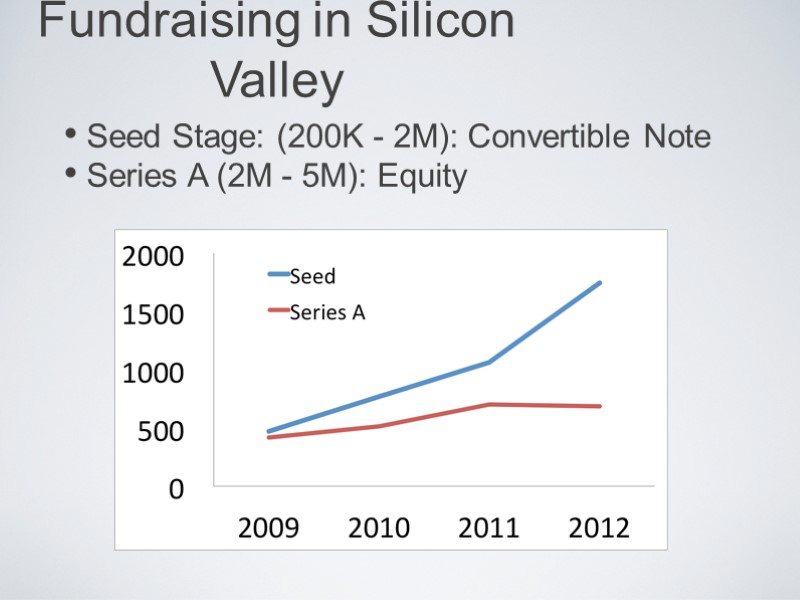 Fundraising in Silicon Valley

• Seed Stage: (200K - 2M): Convertible Note
• Series A (2M - 5M): Equity

2000
1500
1000
500
0

Seed
Series A

2009 2010 2011 2012